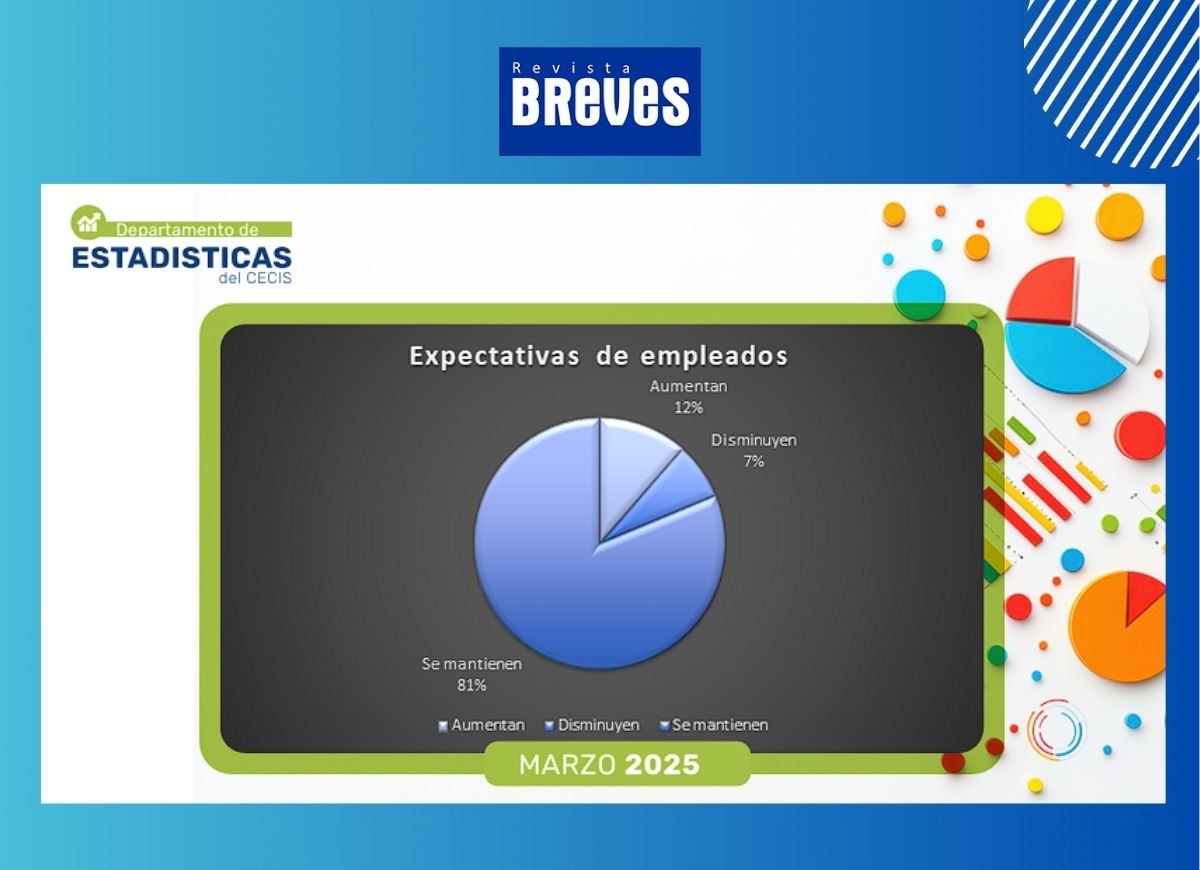 Revista
BREVES

Departamento de
ESTADISTICAS
del CECIS

Expectativas de empleados

Aumentan
12%

Disminuyen
7%

Se mantienen
81%

Aumentan Disminuyen Se mantienen

MARZO 2025